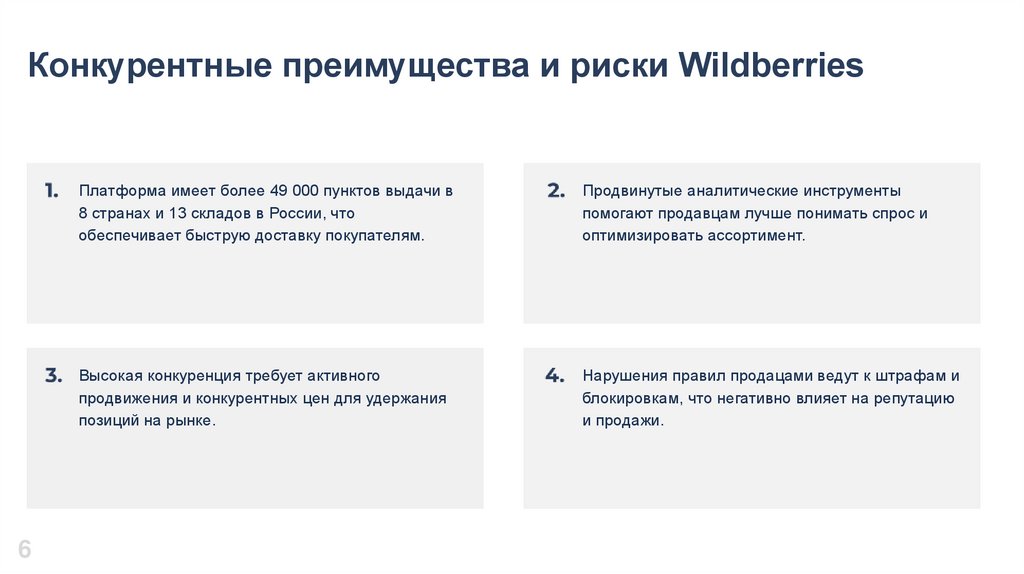 Конкурентные преимущества и риски Wildberries

1. Платформа имеет более 49 000 пунктов выдачи в 8 странах и 13 складов в России, что обеспечивает быструю доставку покупателям.

2. Продвинутые аналитические инструменты помогают продавцам лучше понимать спрос и оптимизировать ассортимент.

3. Высокая конкуренция требует активного продвижения и конкурентных цен для удержания позиций на рынке.

4. Нарушения правил продацами ведут к штрафам и блокировкам, что негативно влияет на репутацию и продажи.

6